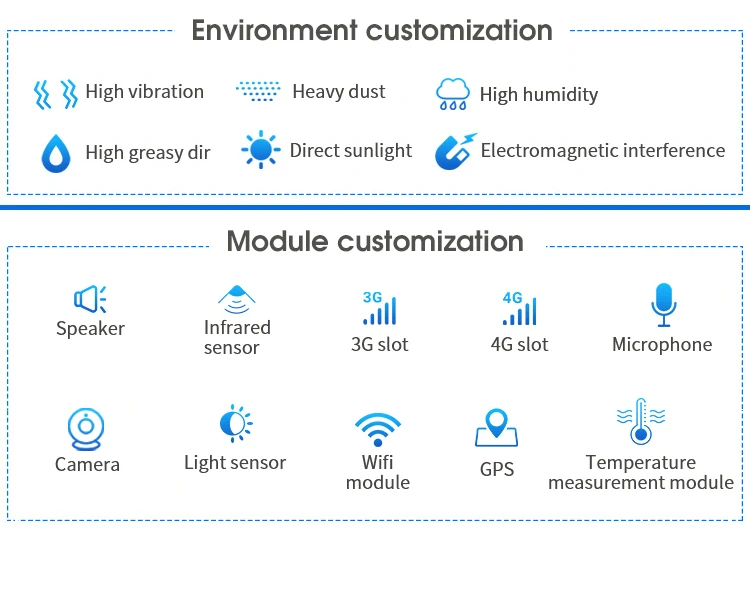 Environment customization

High vibration

Heavy dust

High humidity

High greasy dir

Direct sunlight

Electromagnetic interference

Module customization

Speaker

Infrared sensor

3G

3G slot

4G

4G slot

Microphone

Camera

Light sensor

Wifi module

GPS

Temperature measurement module